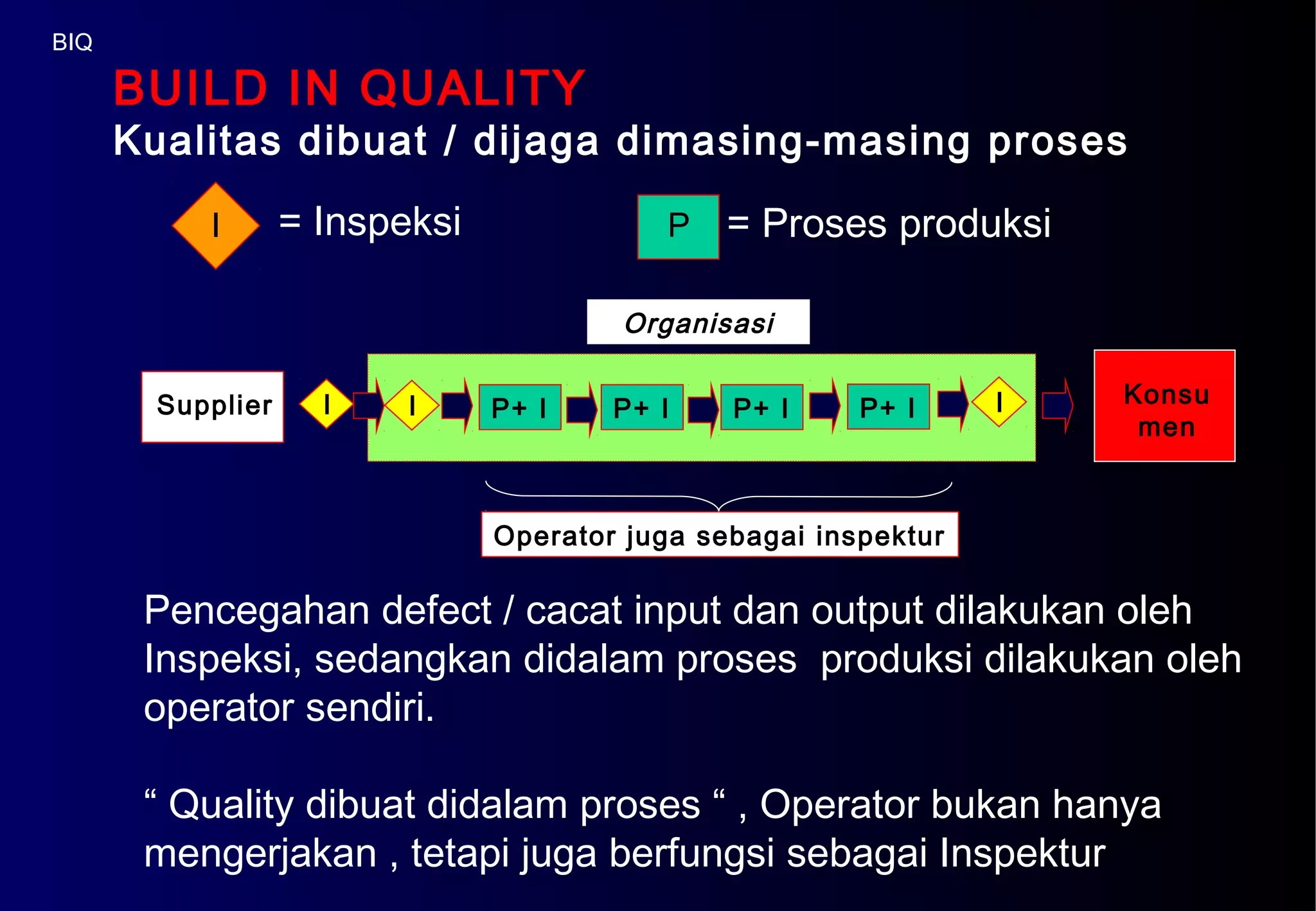 BIQ

BUILD IN QUALITY

Kualitas dibuat / dijaga dimasing-masing proses

I = Inspeksi

P = Proses produksi

Organisasi

Supplier

I

I

P+ I

P+ I

P+ I

P+ I

I

Konsu men

Operator juga sebagai inspektur

Pencegahan defect / cacat input dan output dilakukan oleh Inspeksi, sedangkan didalam proses produksi dilakukan oleh operator sendiri.

“ Quality dibuat didalam proses “ , Operator bukan hanya mengerjakan , tetapi juga berfungsi sebagai Inspektur